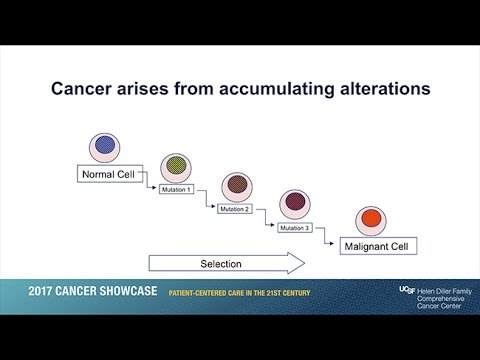 Cancer arises from accumulating alterations

Normal Cell

Mutation 1

Mutation 2

Mutation 3

Malignant Cell

Selection

2017 CANCER SHOWCASE

PATIENT-CENTERED CARE IN THE 21ST CENTURY

UCSF Helen Diller Family Comprehensive Cancer Center